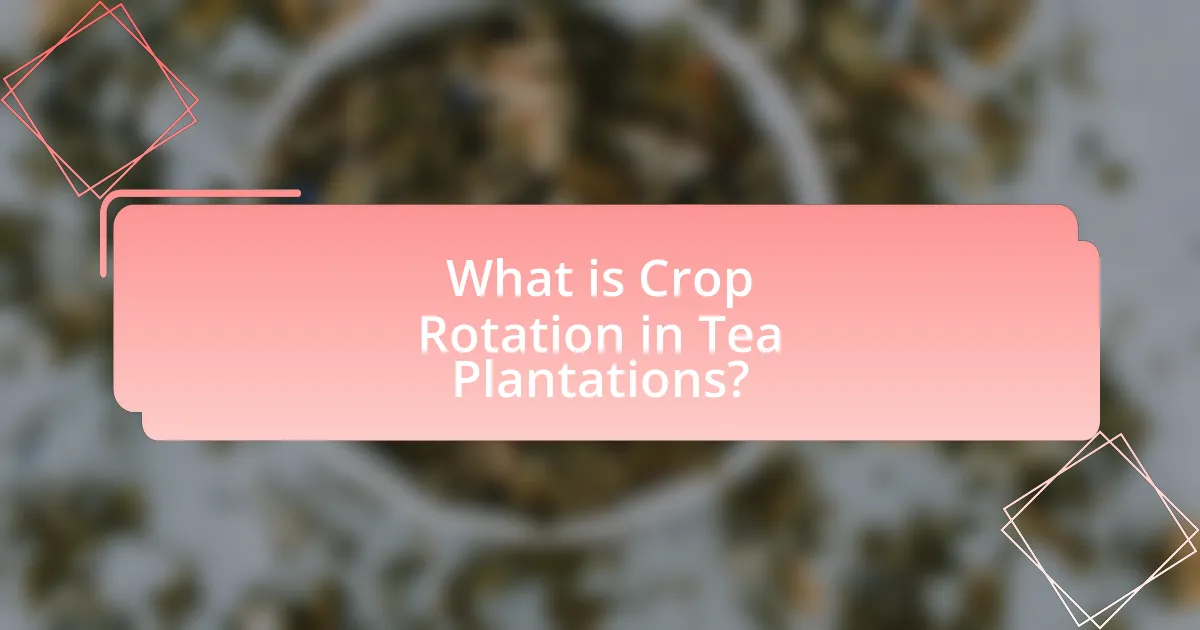 What is Crop Rotation in Tea Plantations?